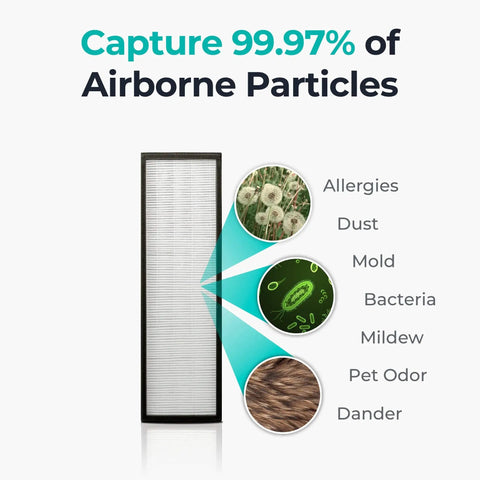 Capture 99.97% of Airborne Particles

Allergies

Dust

Mold

Bacteria

Mildew

Pet Odor

Dander